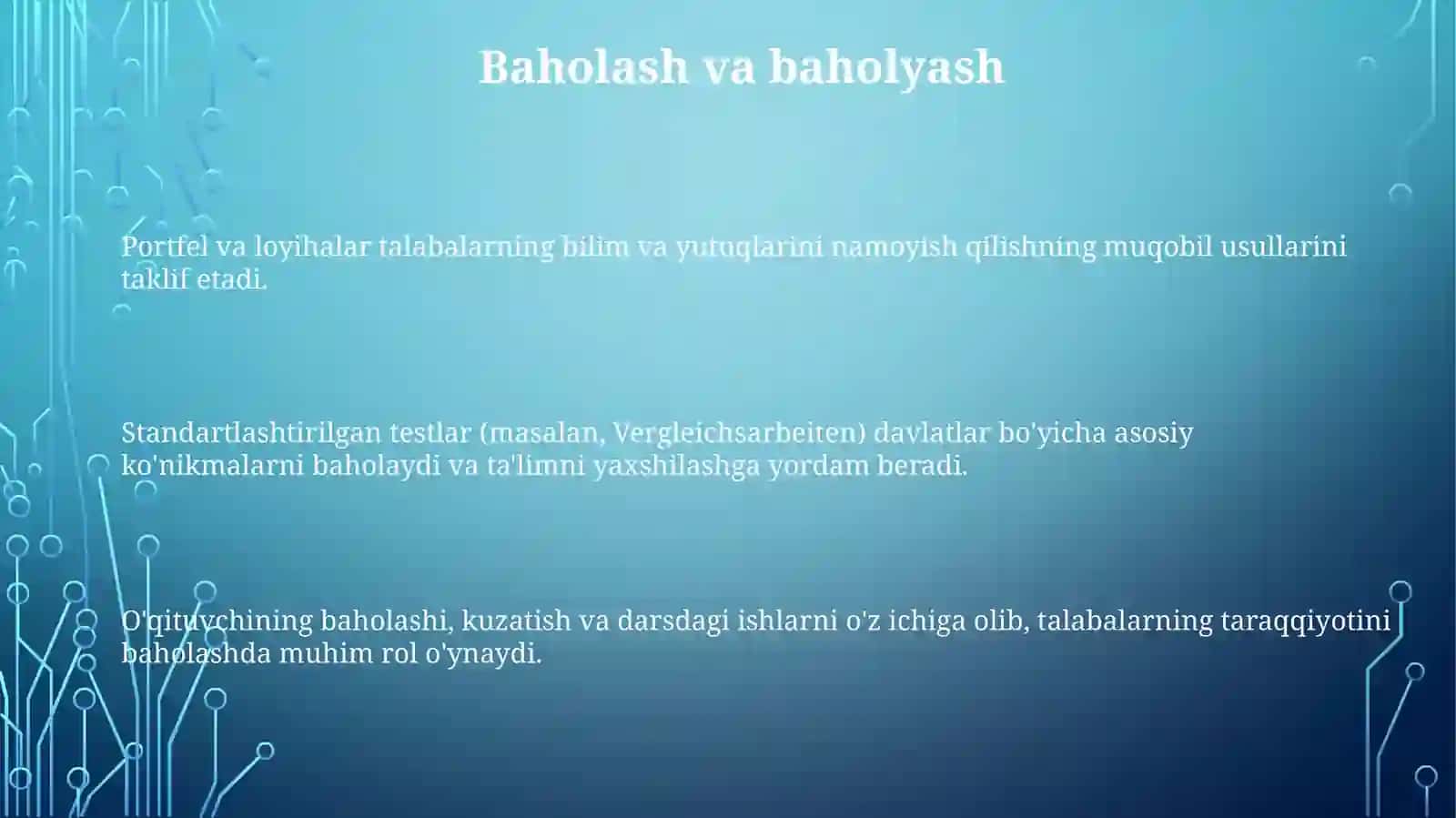 Baholash va baholyash

Portfel va loyihalar talabalarning bilim va yutuqlarini namoyish qilishning muqobil usullarini taklif etadi.

Standartlashtirilgan testlar (masalan, Vergleichsarbeiten) davlatlar bo'yicha asosiy ko'nikmalarni baholaydi va ta'limni yaxshilashga yordam beradi.

O'qituvchining baholashi, kuzatish va darsdagi ishlarni o'z ichiga olib, talabalarning taraqqiyotini baholashda muhim rol o'ynaydi.